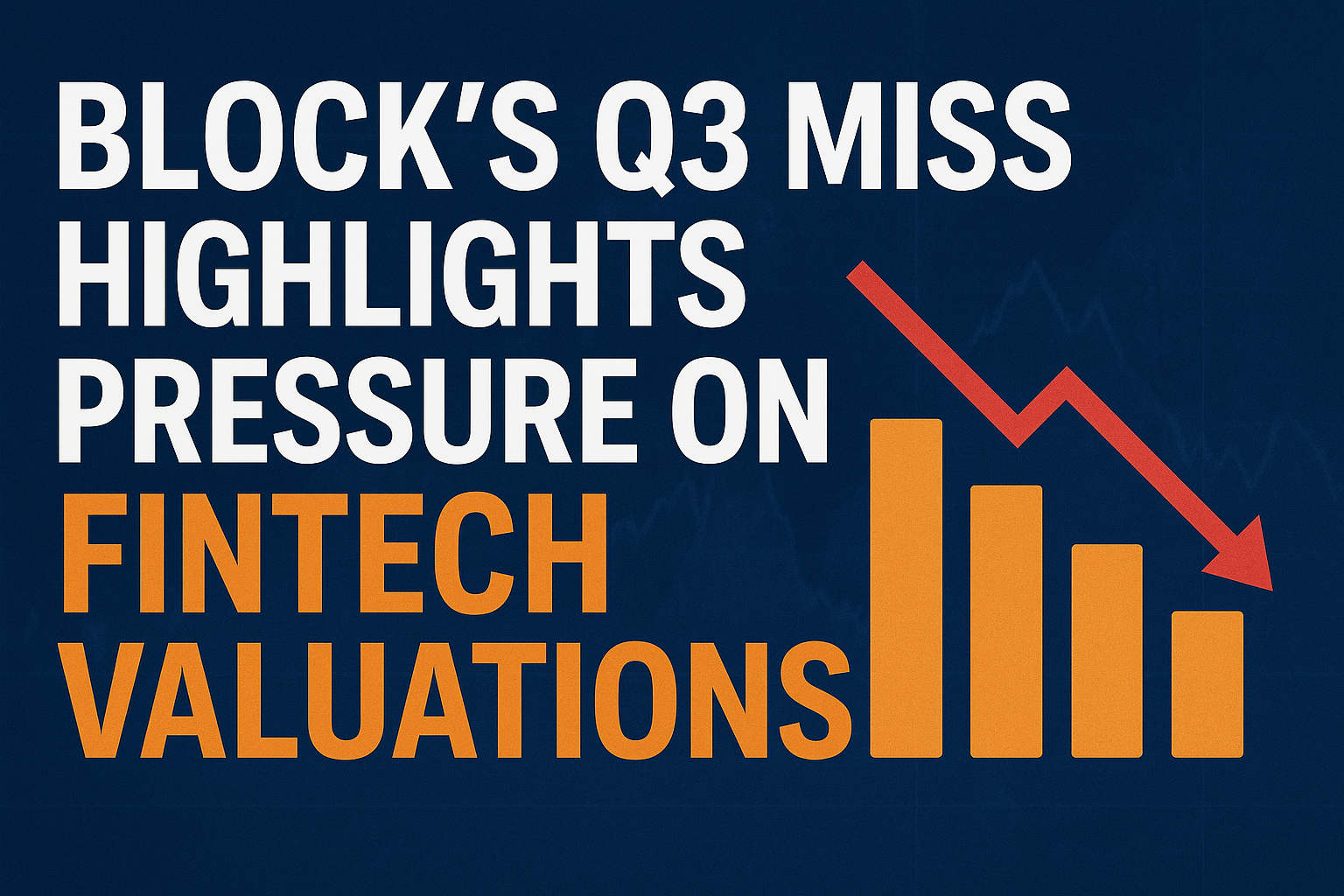 BLOCK'S Q3 MISS HIGHLIGHTS PRESSURE ON FINTECH VALUATIONS